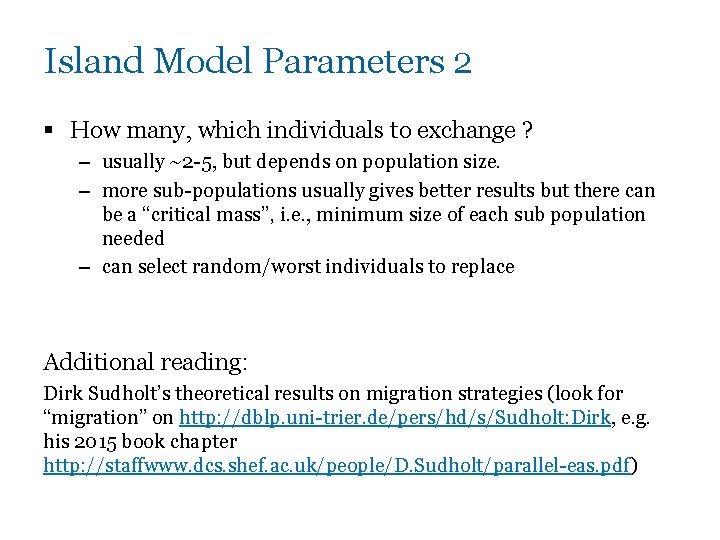 Island Model Parameters 2

▪ How many, which individuals to exchange ?

– usually ~2-5, but depends on population size.

– more sub-populations usually gives better results but there can be a “critical mass”, i.e., minimum size of each sub population needed

– can select random/worst individuals to replace

Additional reading:

Dirk Sudholt’s theoretical results on migration strategies (look for “migration” on http://dblp.uni-trier.de/pers/hd/s/Sudholt:Dirk, e.g. his 2015 book chapter http://staffwww.dcs.shef.ac.uk/people/D.Sudholt/parallel-eas.pdf)